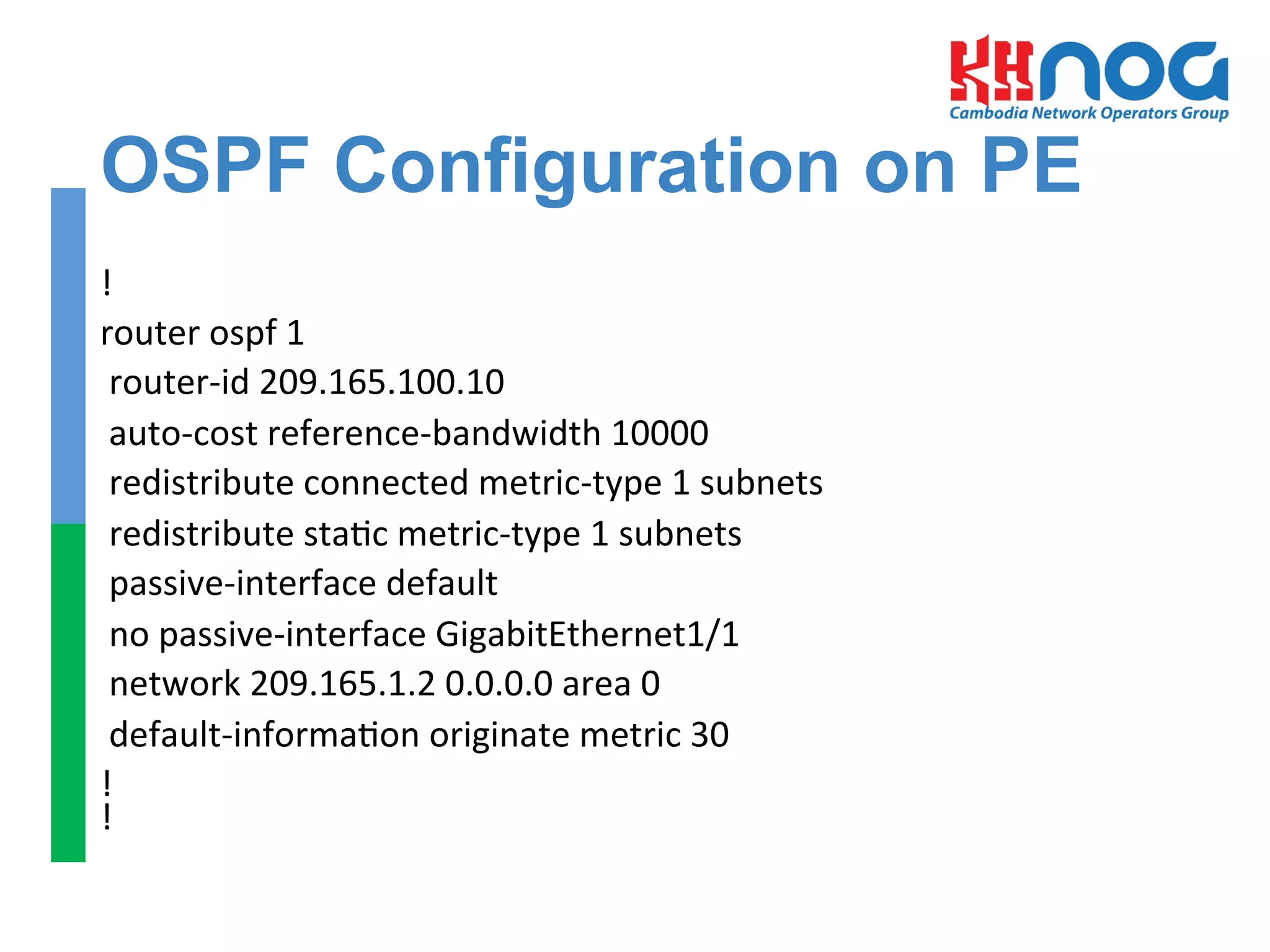 KHNOG
Cambodia Network Operators Group

OSPF Configuration on PE

!
router ospf 1
 router-id 209.165.100.10
 auto-cost reference-bandwidth 10000
 redistribute connected metric-type 1 subnets
 redistribute static metric-type 1 subnets
 passive-interface default
 no passive-interface GigabitEthernet1/1
 network 209.165.1.2 0.0.0.0 area 0
 default-information originate metric 30
!
!